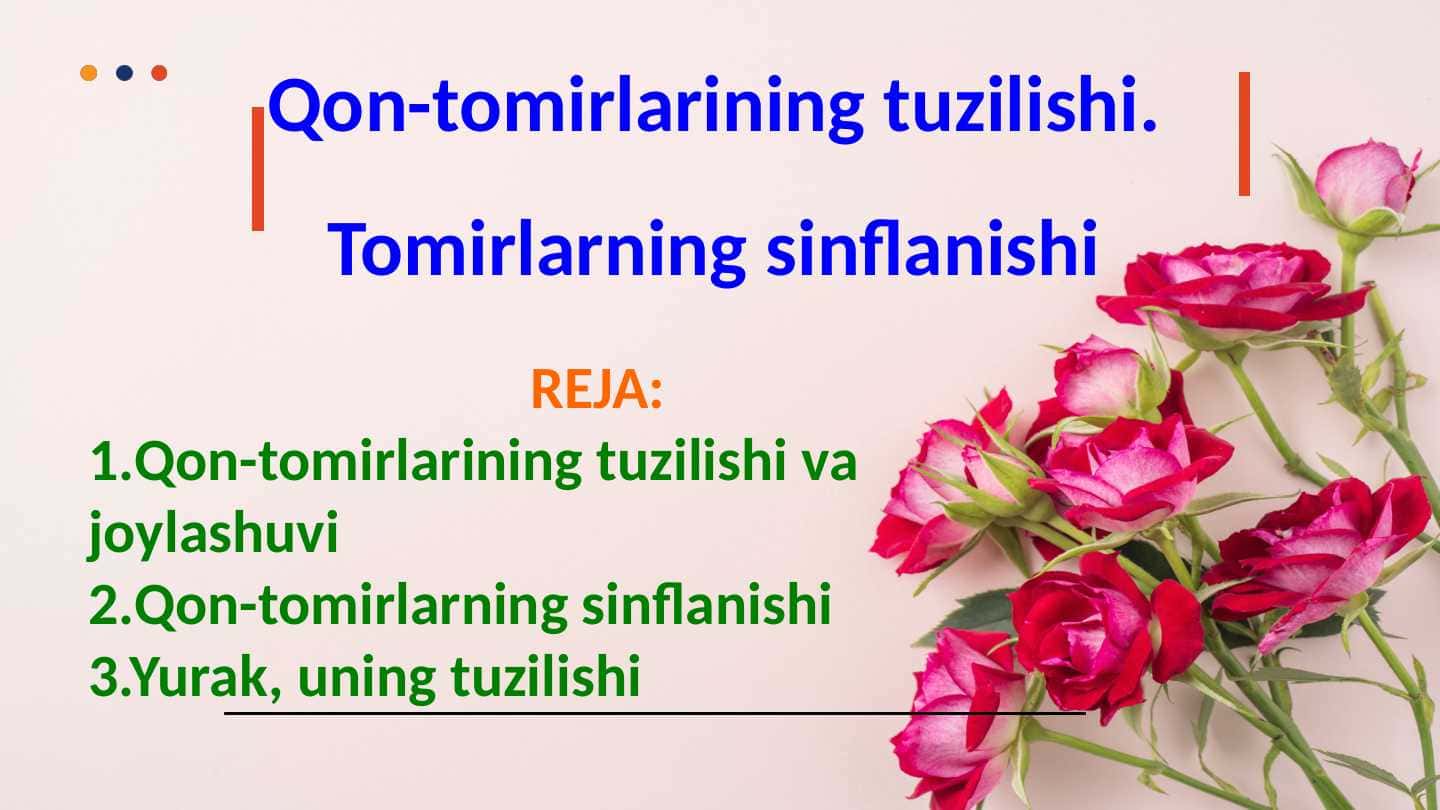 Qon-tomirlarining tuzilishi.

Tomirlarning sinflanishi

REJA:
1.Qon-tomirlarining tuzilishi va joylashuvi
2.Qon-tomirlarning sinflanishi
3.Yurak, uning tuzilishi